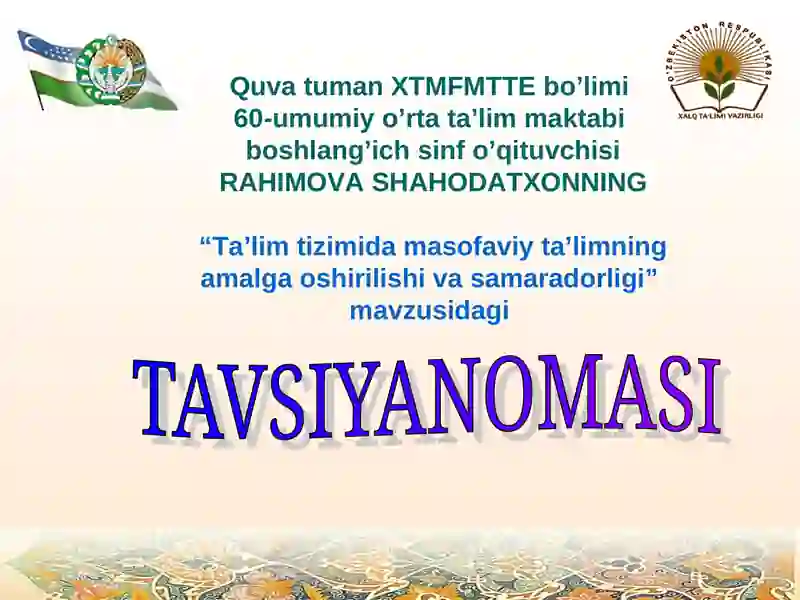 O'ZBEKISTON RESPUBLIKASI
XALQ TA'LIMI VAZIRLIGI

Quva tuman XTMFMTTE bo’limi
60-umumiy o’rta ta’lim maktabi
boshlang’ich sinf o’qituvchisi
RAHIMOVA SHAHODATXONNING

“Ta’lim tizimida masofaviy ta’limning amalga oshirilishi va samaradorligi” mavzusidagi

TAVSIYANOMASI